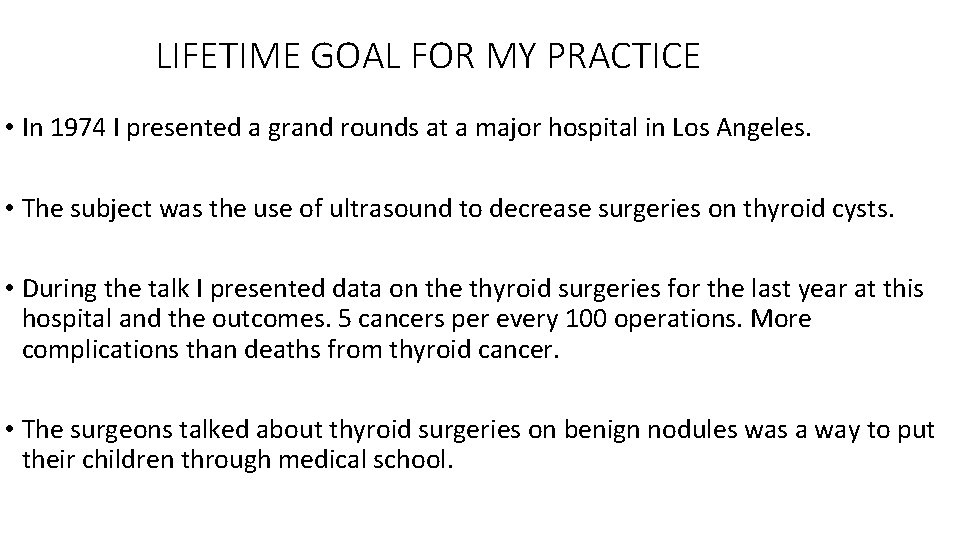 LIFETIME GOAL FOR MY PRACTICE

• In 1974 I presented a grand rounds at a major hospital in Los Angeles.

• The subject was the use of ultrasound to decrease surgeries on thyroid cysts.

• During the talk I presented data on the thyroid surgeries for the last year at this hospital and the outcomes. 5 cancers per every 100 operations. More complications than deaths from thyroid cancer.

• The surgeons talked about thyroid surgeries on benign nodules was a way to put their children through medical school.